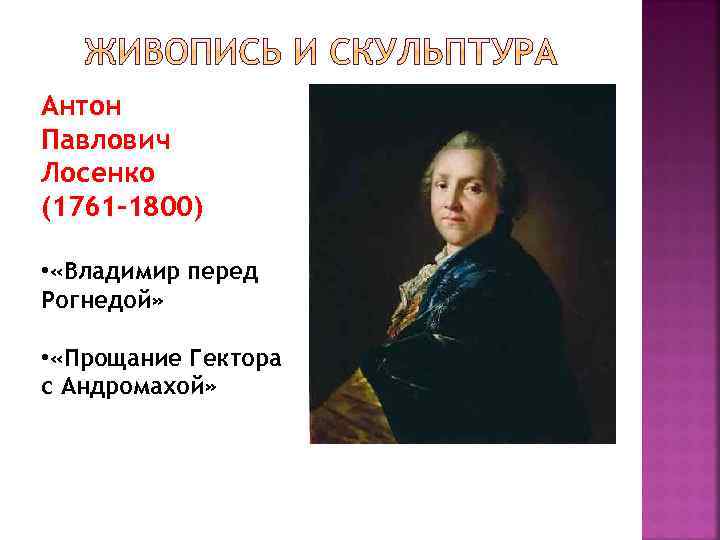 ЖИВОПИСЬ И СКУЛЬПТУРА

Антон Павлович Лосенко (1761-1800)

•«Владимир перед Рогнедой»

•«Прощание Гектора с Андромахой»